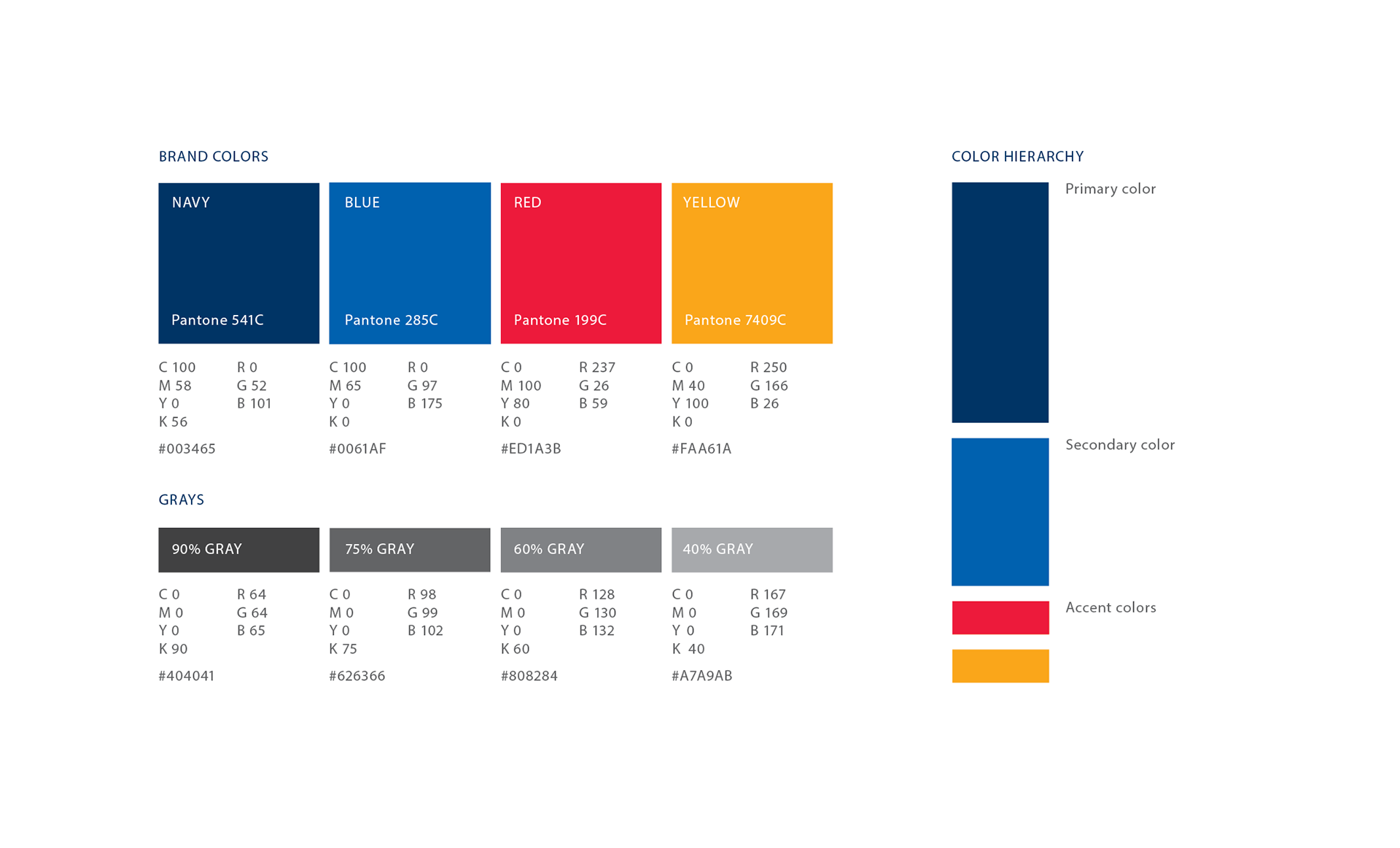 BRAND COLORS

NAVY
Pantone 541C

C 100
M 58
Y 0
K 56

R 0
G 52
B 101

#003465

BLUE
Pantone 285C

C 100
M 65
Y 0
K 0

R 0
G 97
B 175

#0061AF

RED
Pantone 199C

C 0
M 100
Y 80
K 0

R 237
G 26
B 59

#ED1A3B

YELLOW
Pantone 7409C

C 0
M 40
Y 100
K 0

R 250
G 166
B 26

#FAA61A

GRAYS

90% GRAY

C 0
M 0
Y 0
K 90

R 64
G 64
B 65

#404041

75% GRAY

C 0
M 0
Y 0
K 75

R 98
G 99
B 102

#626366

60% GRAY

C 0
M 0
Y 0
K 60

R 128
G 130
B 132

#808284

40% GRAY

C 0
M 0
Y 0
K 40

R 167
G 169
B 171

#A7A9AB

COLOR HIERARCHY

Primary color

Secondary color

Accent colors